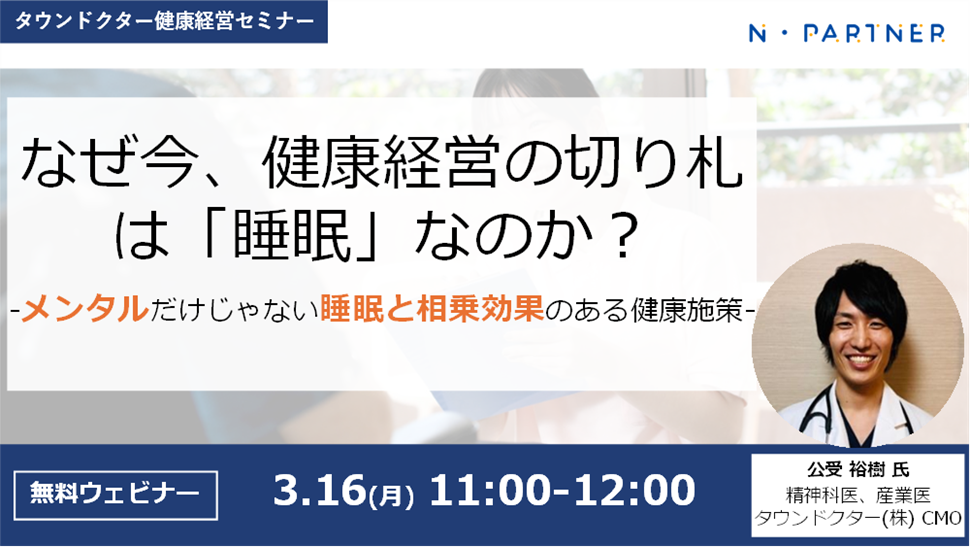 タウンドクター健康経営セミナー

N・PARTNER

なぜ今、健康経営の切り札は「睡眠」なのか？

-メンタルだけじゃない睡眠と相乗効果のある健康施策-

無料ウェビナー

3.16(月) 11:00-12:00

公受 裕樹 氏
精神科医、産業医
タウンドクター(株) CMO